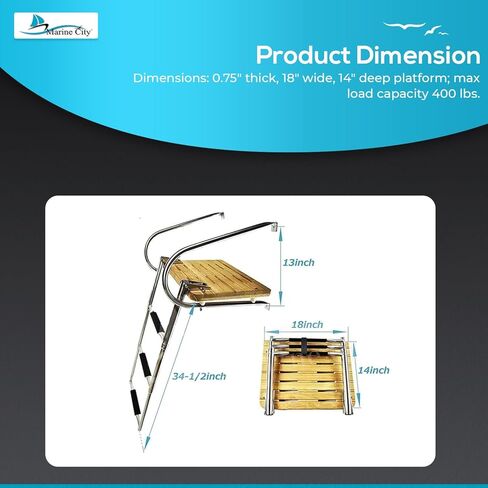 Marine City

Product Dimension

Dimensions: 0.75" thick, 18" wide, 14" deep platform; max load capacity 400 lbs.

13inch

34-1/2inch

18inch

14inch